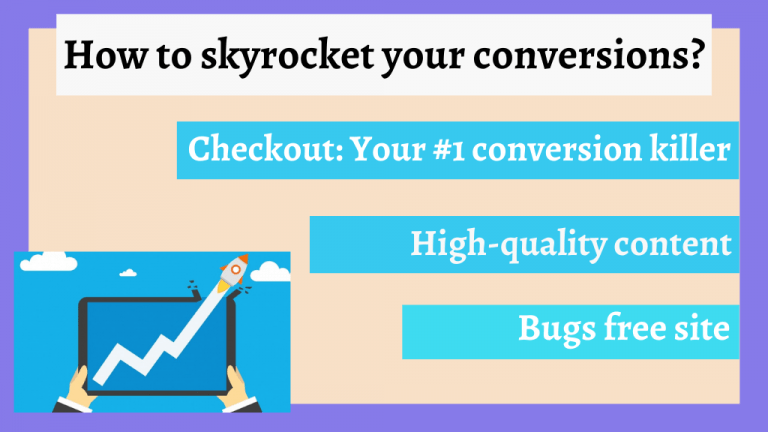 How to skyrocket your conversions?

Checkout: Your #1 conversion killer

High-quality content

Bugs free site